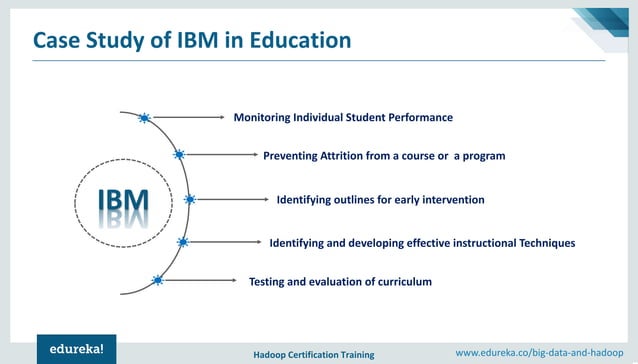 Case Study of IBM in Education

IBM

Monitoring Individual Student Performance

Preventing Attrition from a course or a program

Identifying outlines for early intervention

Identifying and developing effective instructional Techniques

Testing and evaluation of curriculum

edureka!

Hadoop Certification Training

www.edureka.co/big-data-and-hadoop